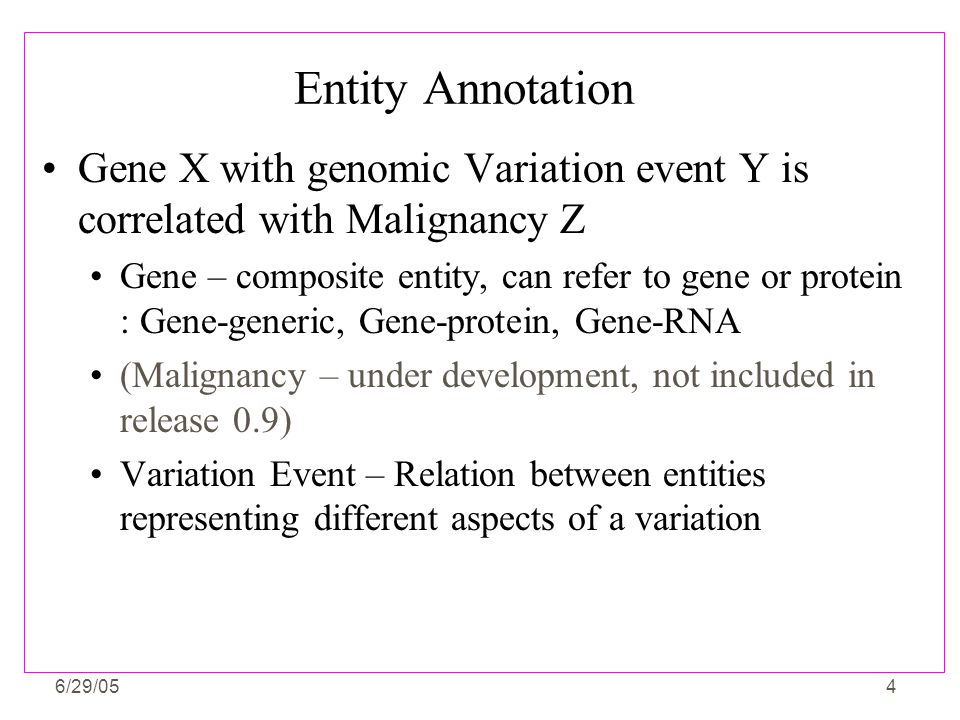 Entity Annotation

• Gene X with genomic Variation event Y is correlated with Malignancy Z

• Gene – composite entity, can refer to gene or protein : Gene-generic, Gene-protein, Gene-RNA

• (Malignancy – under development, not included in release 0.9)

• Variation Event – Relation between entities representing different aspects of a variation

6/29/05

4